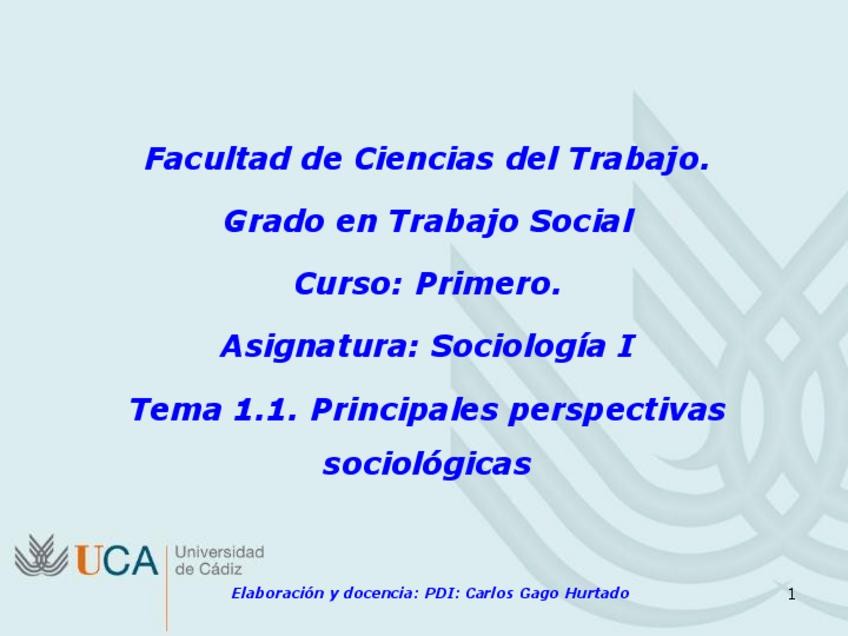 Facultad de Ciencias del Trabajo.

Grado en Trabajo Social

Curso: Primero.

Asignatura: Sociología I

Tema 1.1. Principales perspectivas sociológicas

UCA Universidad de Cádiz

Elaboración y docencia: PDI: Carlos Gago Hurtado

1